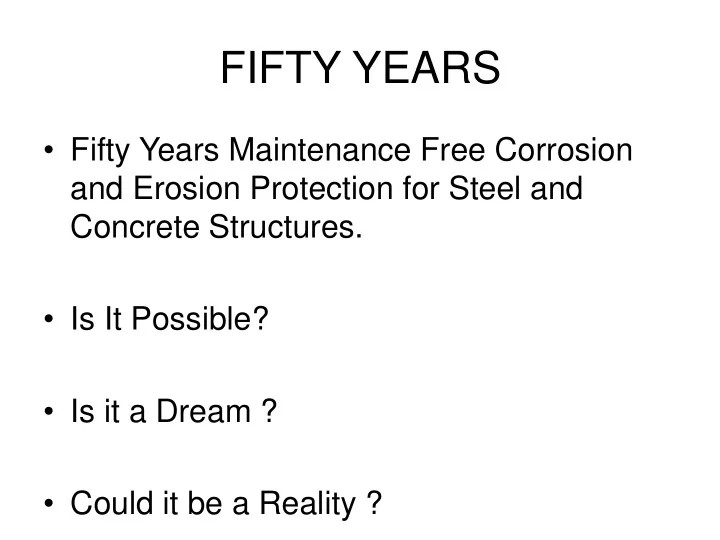 FIFTY YEARS

• Fifty Years Maintenance Free Corrosion and Erosion Protection for Steel and Concrete Structures.

• Is It Possible?

• Is it a Dream ?

• Could it be a Reality ?